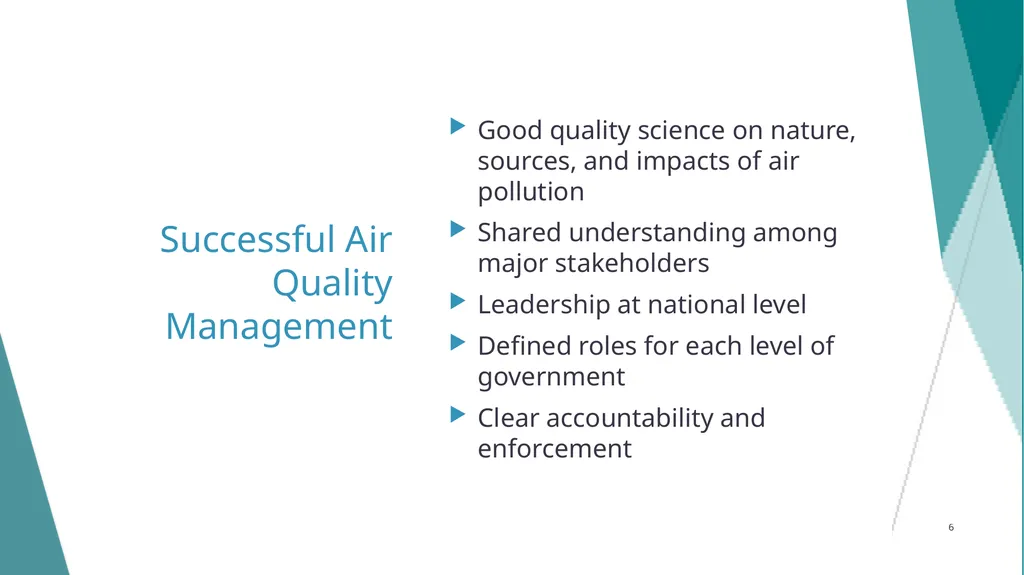 Successful Air Quality Management

Good quality science on nature, sources, and impacts of air pollution

Shared understanding among major stakeholders

Leadership at national level

Defined roles for each level of government

Clear accountability and enforcement

6